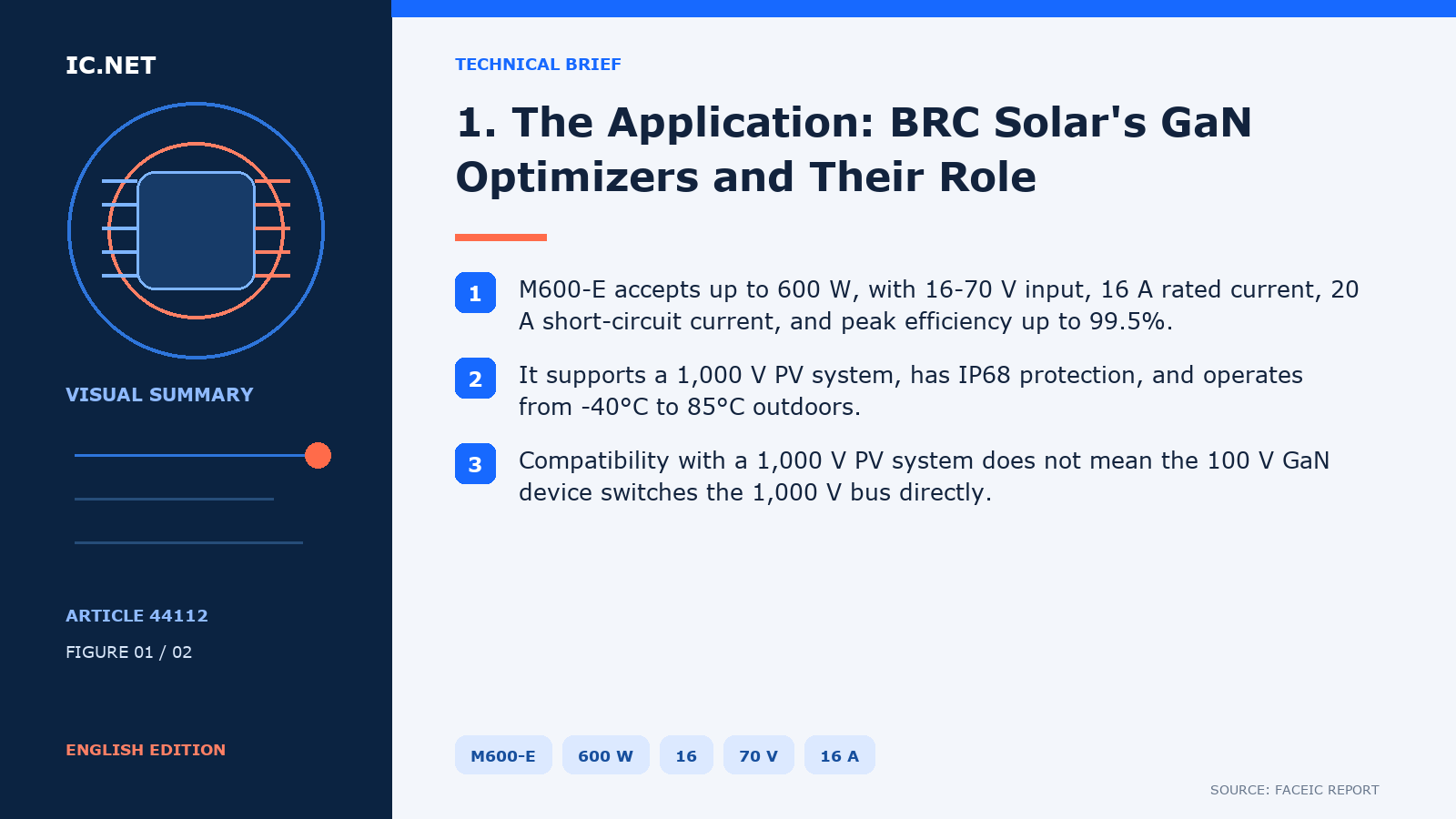 IC.NET

VISUAL SUMMARY

ARTICLE 44112

FIGURE 01 / 02

ENGLISH EDITION

TECHNICAL BRIEF

1. The Application: BRC Solar's GaN Optimizers and Their Role

1 M600-E accepts up to 600 W, with 16-70 V input, 16 A rated current, 20 A short-circuit current, and peak efficiency up to 99.5%.

2 It supports a 1,000 V PV system, has IP68 protection, and operates from -40°C to 85°C outdoors.

3 Compatibility with a 1,000 V PV system does not mean the 100 V GaN device switches the 1,000 V bus directly.

M600-E 600 W 16 70 V 16 A

SOURCE: FACEIC REPORT